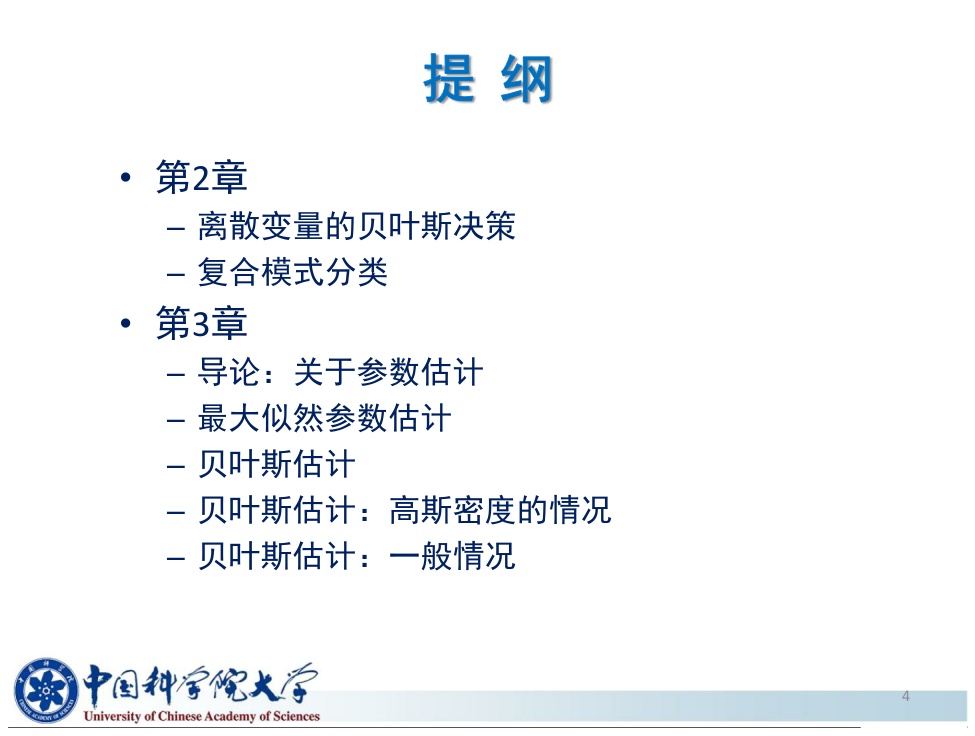 提 纲

• 第2章
 – 离散变量的贝叶斯决策
 – 复合模式分类
• 第3章
 – 导论：关于参数估计
 – 最大似然参数估计
 – 贝叶斯估计
 – 贝叶斯估计：高斯密度的情况
 – 贝叶斯估计：一般情况

中国科学院大学
University of Chinese Academy of Sciences

4